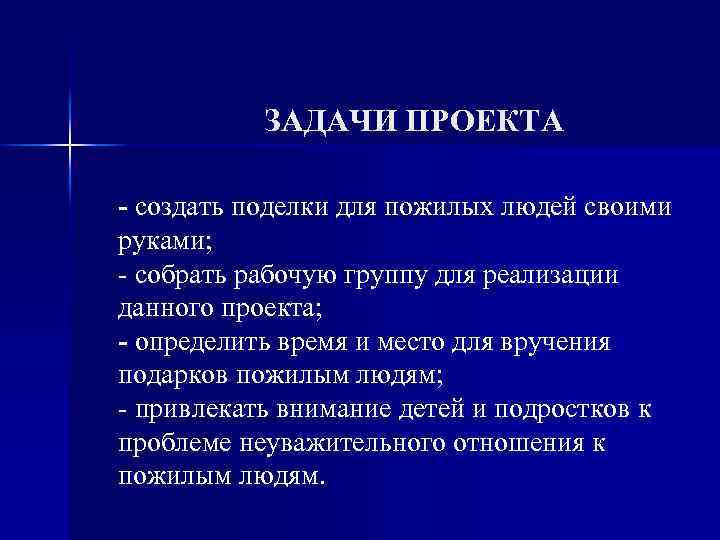 ЗАДАЧИ ПРОЕКТА

- создать поделки для пожилых людей своими руками;
- собрать рабочую группу для реализации данного проекта;
- определить время и место для вручения подарков пожилым людям;
- привлекать внимание детей и подростков к проблеме неуважительного отношения к пожилым людям.